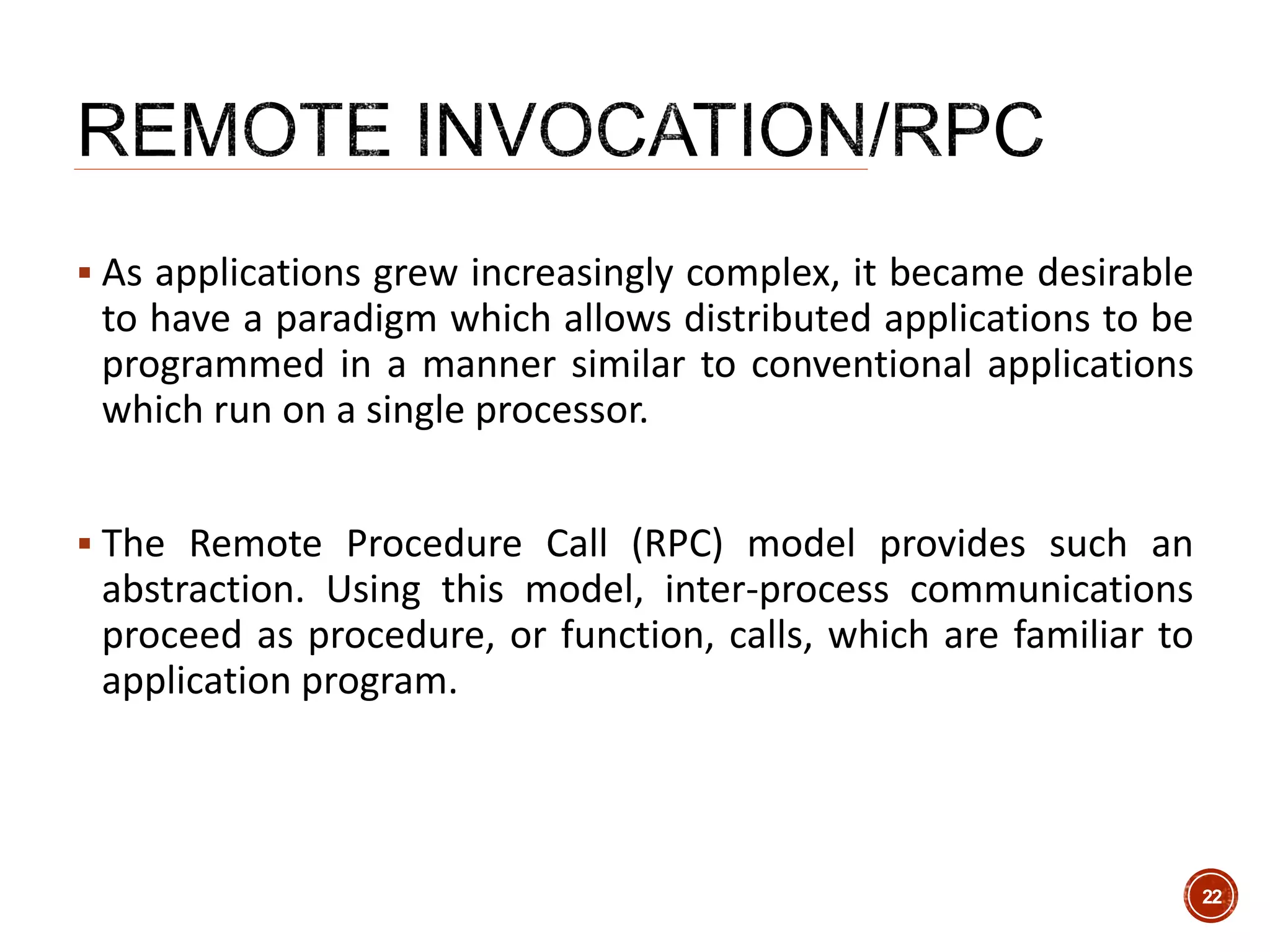 REMOTE INVOCATION/RPC

▪ As applications grew increasingly complex, it became desirable to have a paradigm which allows distributed applications to be programmed in a manner similar to conventional applications which run on a single processor.

▪ The Remote Procedure Call (RPC) model provides such an abstraction. Using this model, inter-process communications proceed as procedure, or function, calls, which are familiar to application program.

22